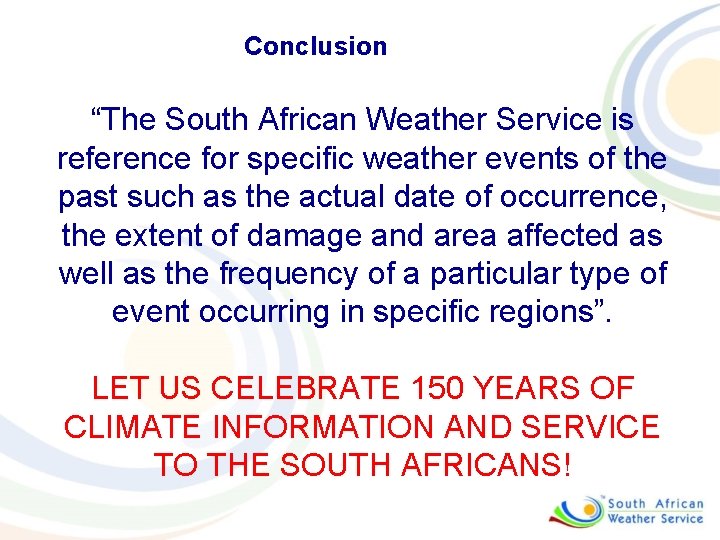 Conclusion

“The South African Weather Service is reference for specific weather events of the past such as the actual date of occurrence, the extent of damage and area affected as well as the frequency of a particular type of event occurring in specific regions”.

LET US CELEBRATE 150 YEARS OF CLIMATE INFORMATION AND SERVICE TO THE SOUTH AFRICANS!

South African Weather Service